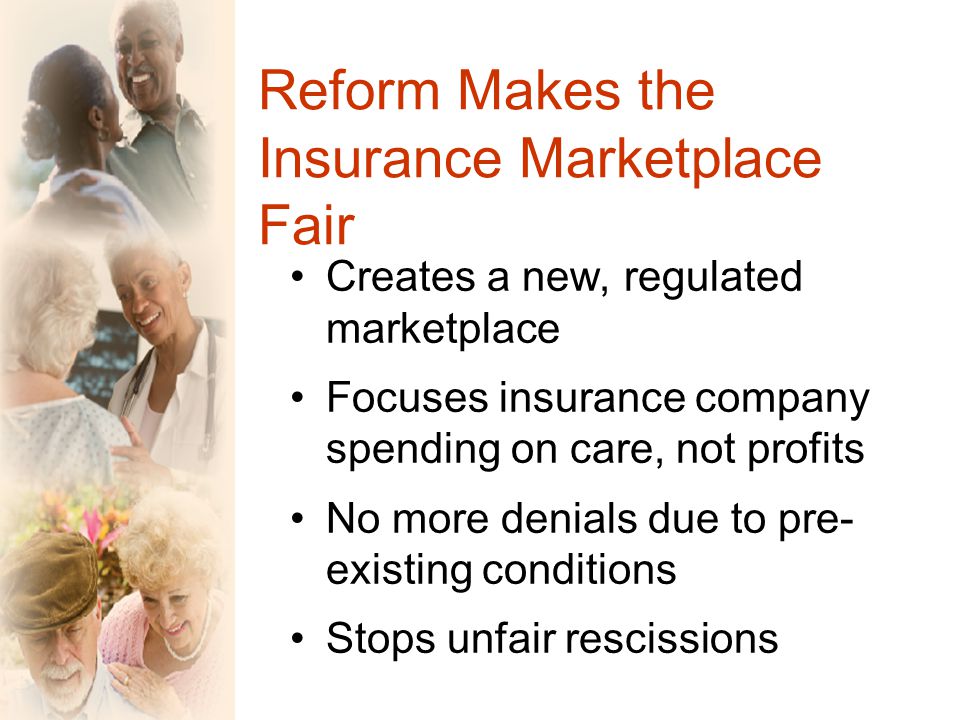 Reform Makes the Insurance Marketplace Fair

• Creates a new, regulated marketplace
• Focuses insurance company spending on care, not profits
• No more denials due to pre-existing conditions
• Stops unfair rescissions